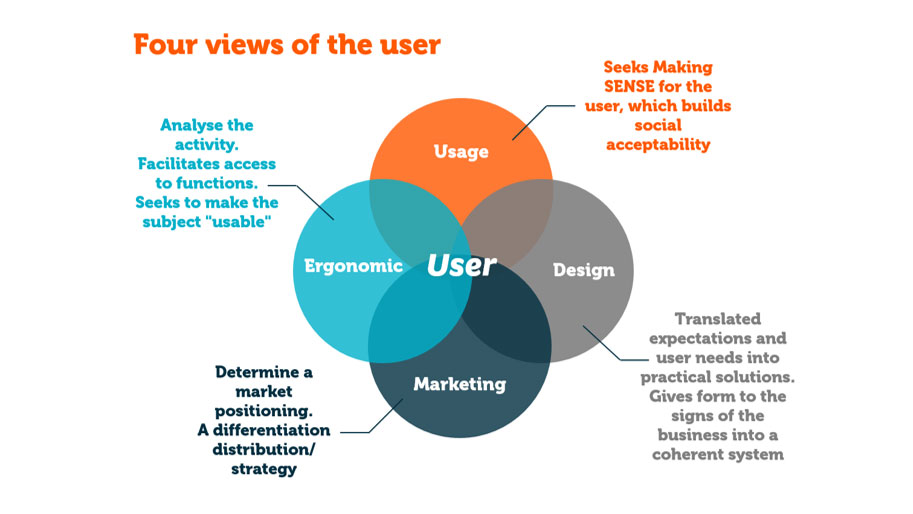 Four views of the user

Seeks Making SENSE for the user, which builds social acceptability

Analyse the activity. Facilitates access to functions. Seeks to make the subject "usable"

Usage

Ergonomic

User

Design

Marketing

Translated expectations and user needs into practical solutions. Gives form to the signs of the business into a coherent system

Determine a market positioning. A differentiation distribution/ strategy